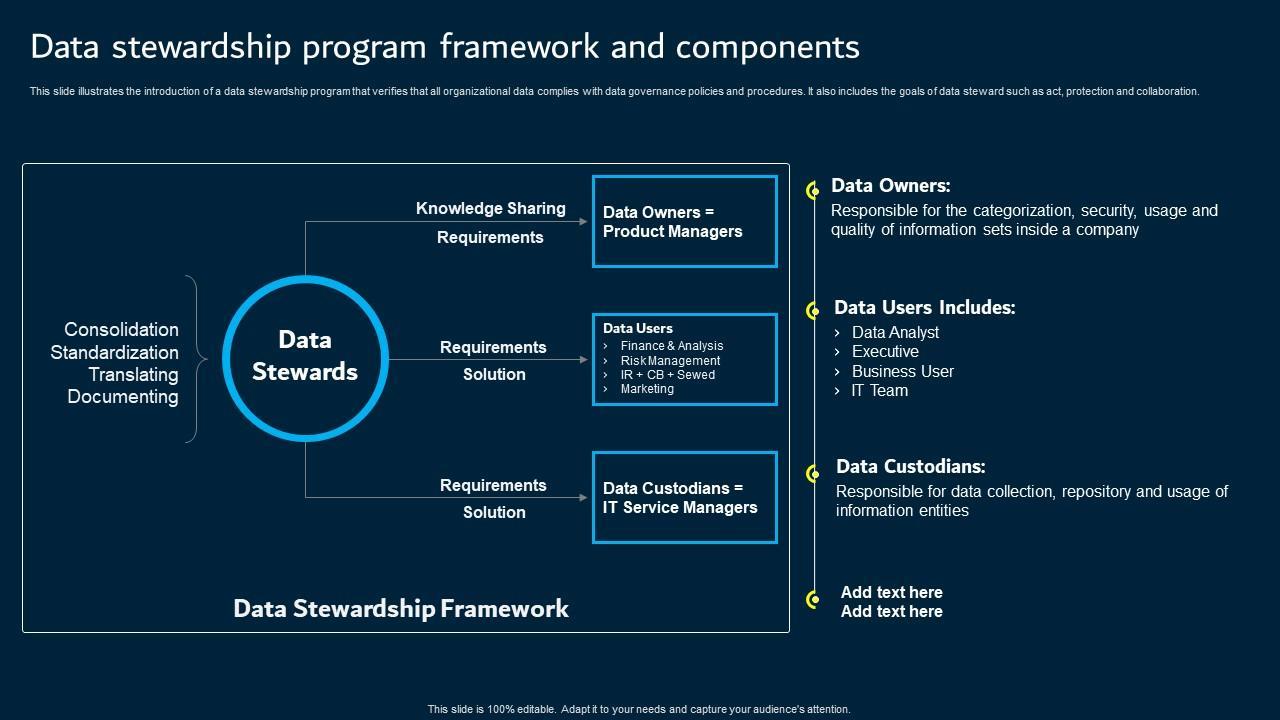 Data stewardship program framework and components

This slide illustrates the introduction of a data stewardship program that verifies that all organizational data complies with data governance policies and procedures. It also includes the goals of data steward such as act, protection and collaboration.

Consolidation
Standardization
Translating
Documenting

Data Stewards

Knowledge Sharing
Requirements

Data Owners = Product Managers

Requirements
Solution

Data Users
› Finance & Analysis
› Risk Management
› IR + CB + Sewed
› Marketing

Requirements
Solution

Data Custodians = IT Service Managers

Data Stewardship Framework

Data Owners:
Responsible for the categorization, security, usage and quality of information sets inside a company

Data Users Includes:
› Data Analyst
› Executive
› Business User
› IT Team

Data Custodians:
Responsible for data collection, repository and usage of information entities

Add text here
Add text here

This slide is 100% editable. Adapt it to your needs and capture your audience's attention.